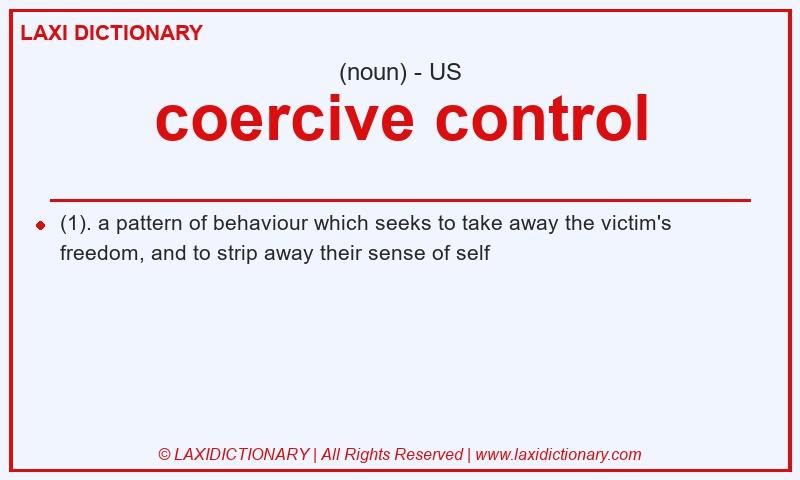 LAXI DICTIONARY

(noun) - US

coercive control

(1). a pattern of behaviour which seeks to take away the victim's freedom, and to strip away their sense of self

© LAXIDICTIONARY | All Rights Reserved | www.laxidictionary.com